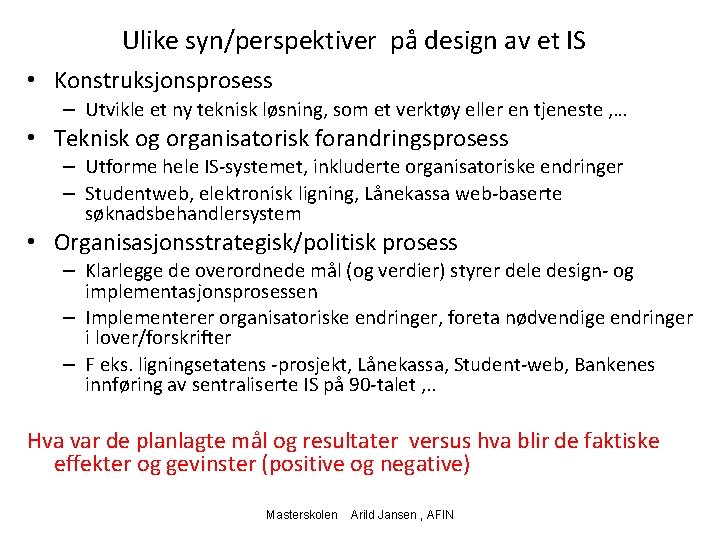 Ulike syn/perspektiver på design av et IS

• Konstruksjonsprosess
– Utvikle et ny teknisk løsning, som et verktøy eller en tjeneste ,…

• Teknisk og organisatorisk forandringsprosess
– Utforme hele IS-systemet, inkluderte organisatoriske endringer
– Studentweb, elektronisk ligning, Lånekassa web-baserte søknadsbehandlersystem

• Organisasjonsstrategisk/politisk prosess
– Klarlegge de overordnede mål (og verdier) styrer dele design- og implementasjonsprosessen
– Implementerer organisatoriske endringer, foreta nødvendige endringer i lover/forskrifter
– F eks. ligningsetatens -prosjekt, Lånekassa, Student-web, Bankenes innføring av sentraliserte IS på 90-talet ,..

Hva var de planlagte mål og resultater versus hva blir de faktiske effekter og gevinster (positive og negative)

Masterskolen Arild Jansen , AFIN